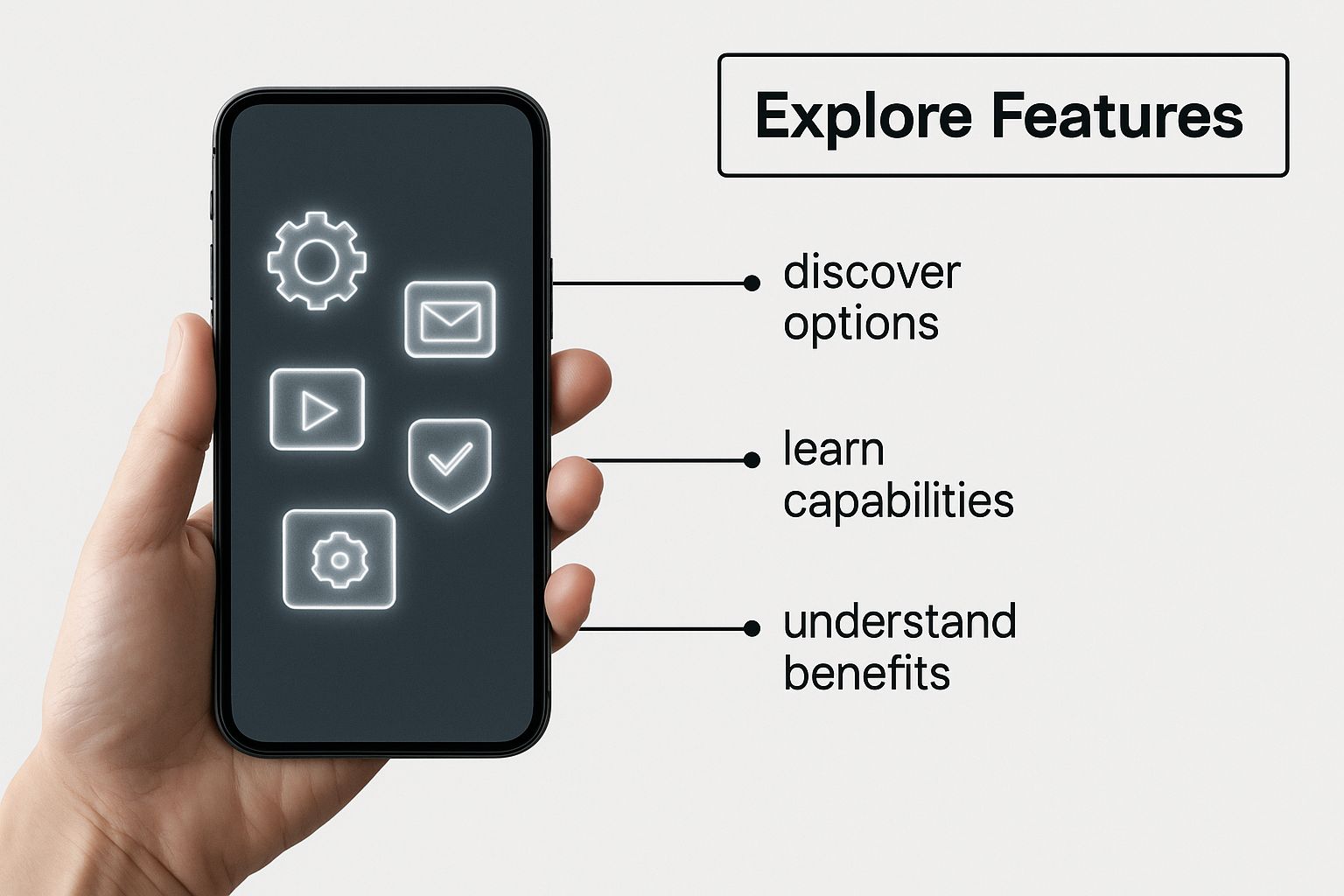 Explore Features

discover options

learn capabilities

understand benefits